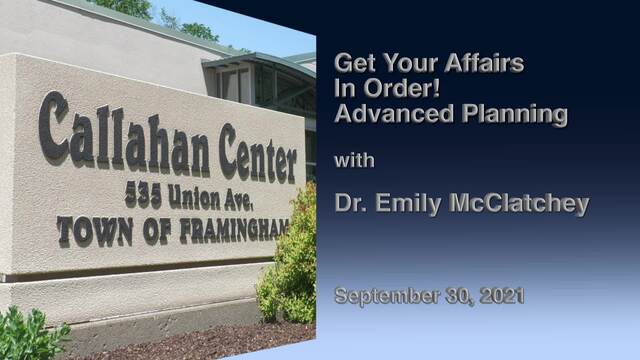 Callahan Center
535 Union Ave.
TOWN OF FRAMINGHAM

Get Your Affairs In Order! Advanced Planning

with

Dr. Emily McClatchey

September 30, 2021